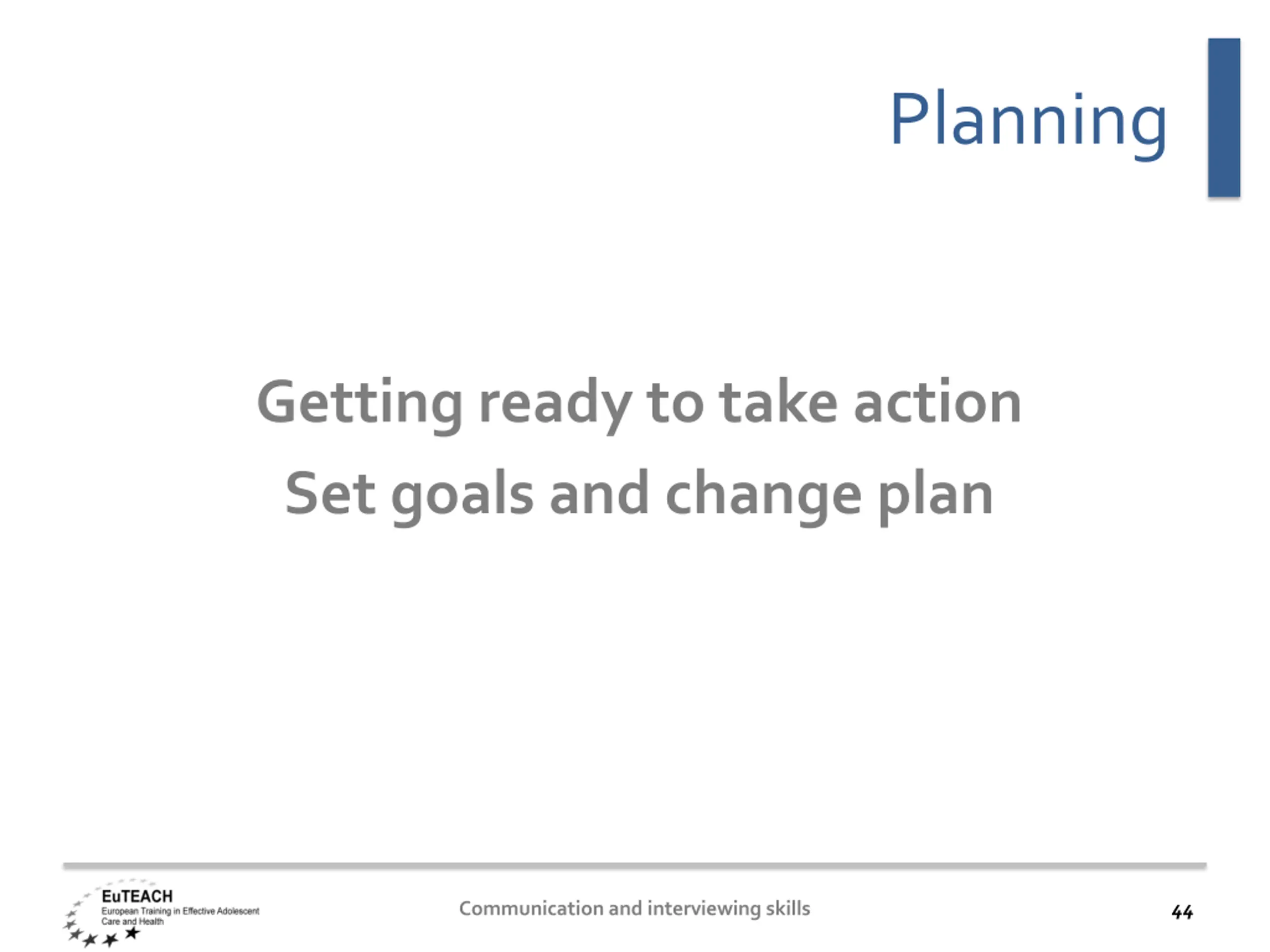 Planning

Getting ready to take action

Set goals and change plan

EuTEACH
European Training in Effective Adolescent Care and Health

Communication and interviewing skills

44